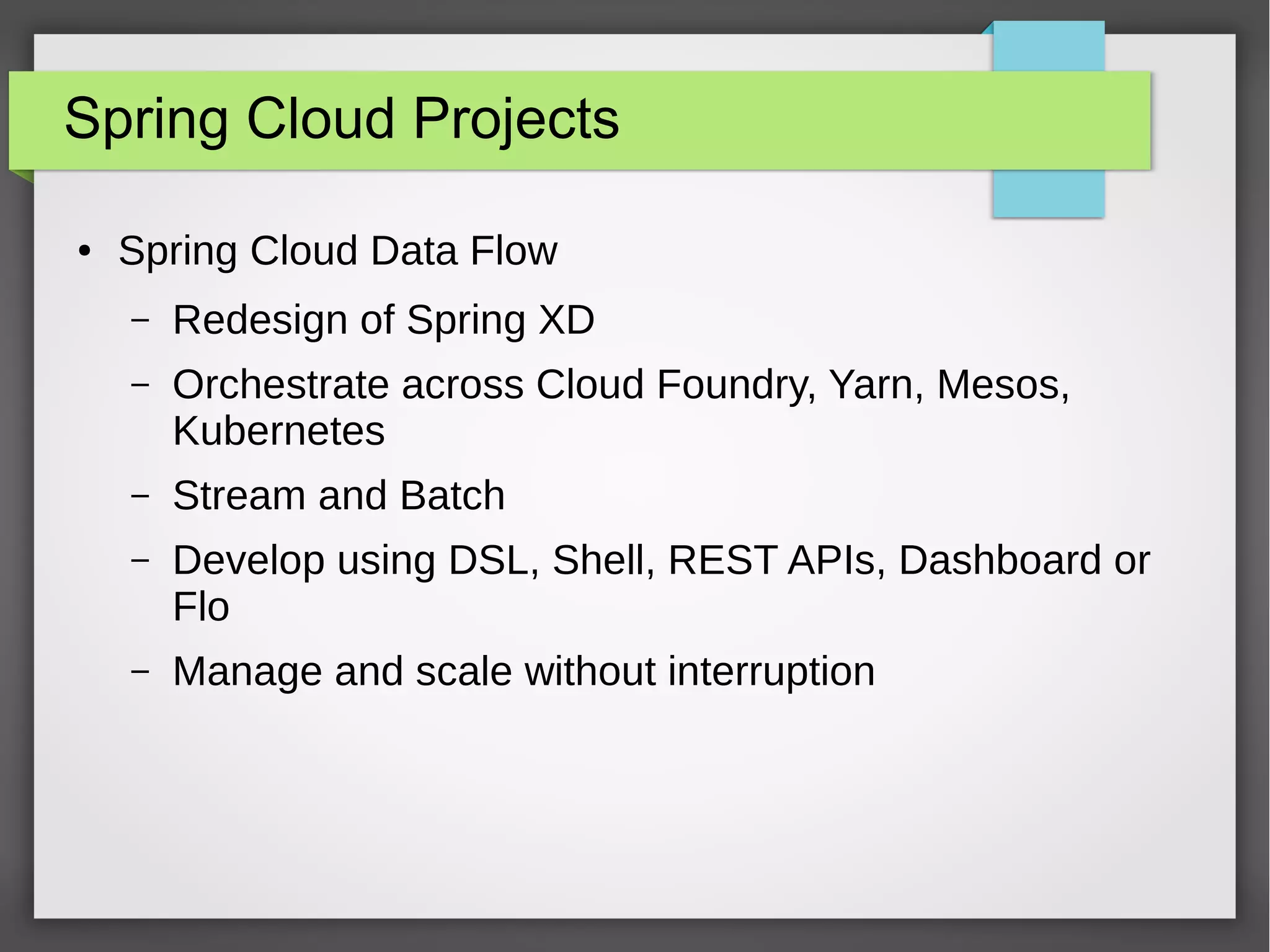 Spring Cloud Projects

• Spring Cloud Data Flow

– Redesign of Spring XD

– Orchestrate across Cloud Foundry, Yarn, Mesos, Kubernetes

– Stream and Batch

– Develop using DSL, Shell, REST APIs, Dashboard or Flo

– Manage and scale without interruption